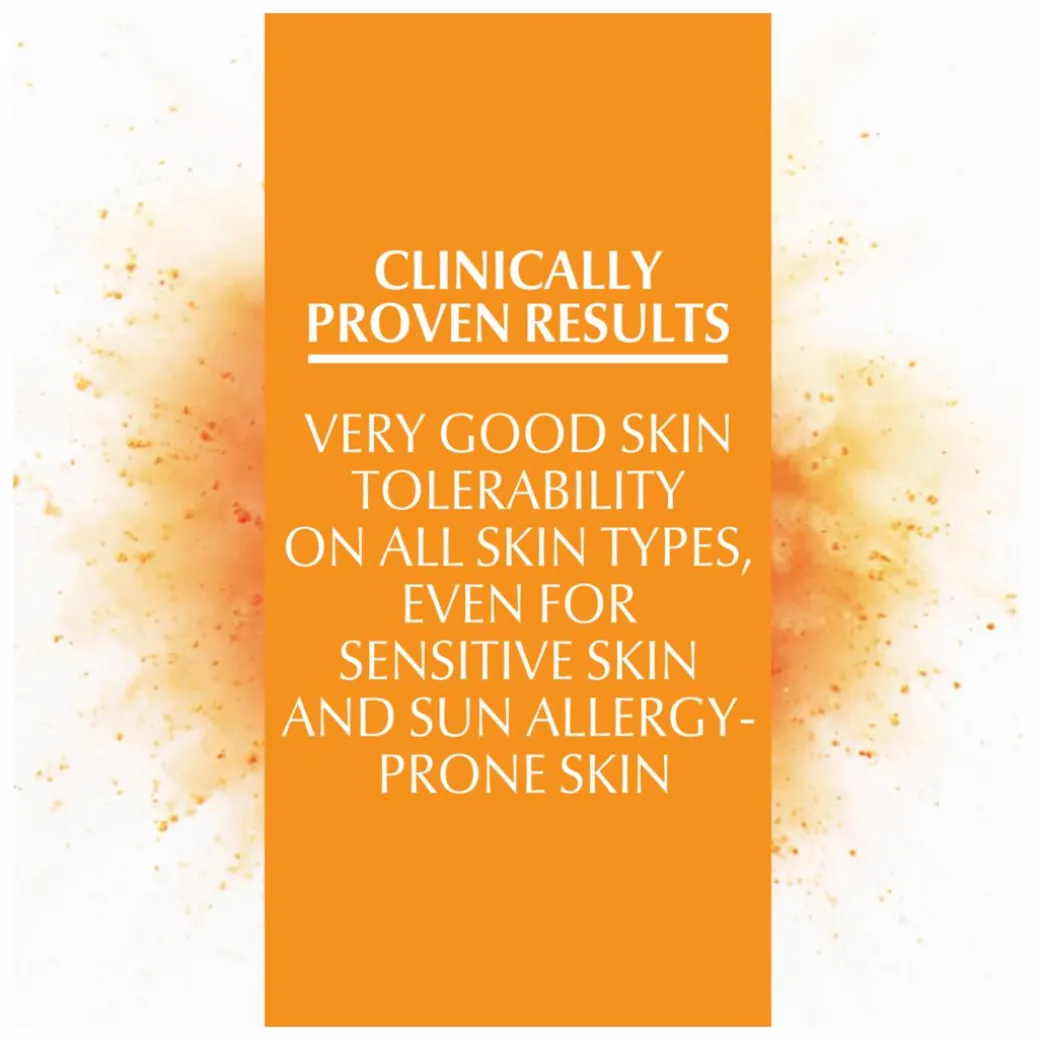 CLINICALLY PROVEN RESULTS

VERY GOOD SKIN TOLERABILITY ON ALL SKIN TYPES, EVEN FOR SENSITIVE SKIN AND SUN ALLERGY-PRONE SKIN